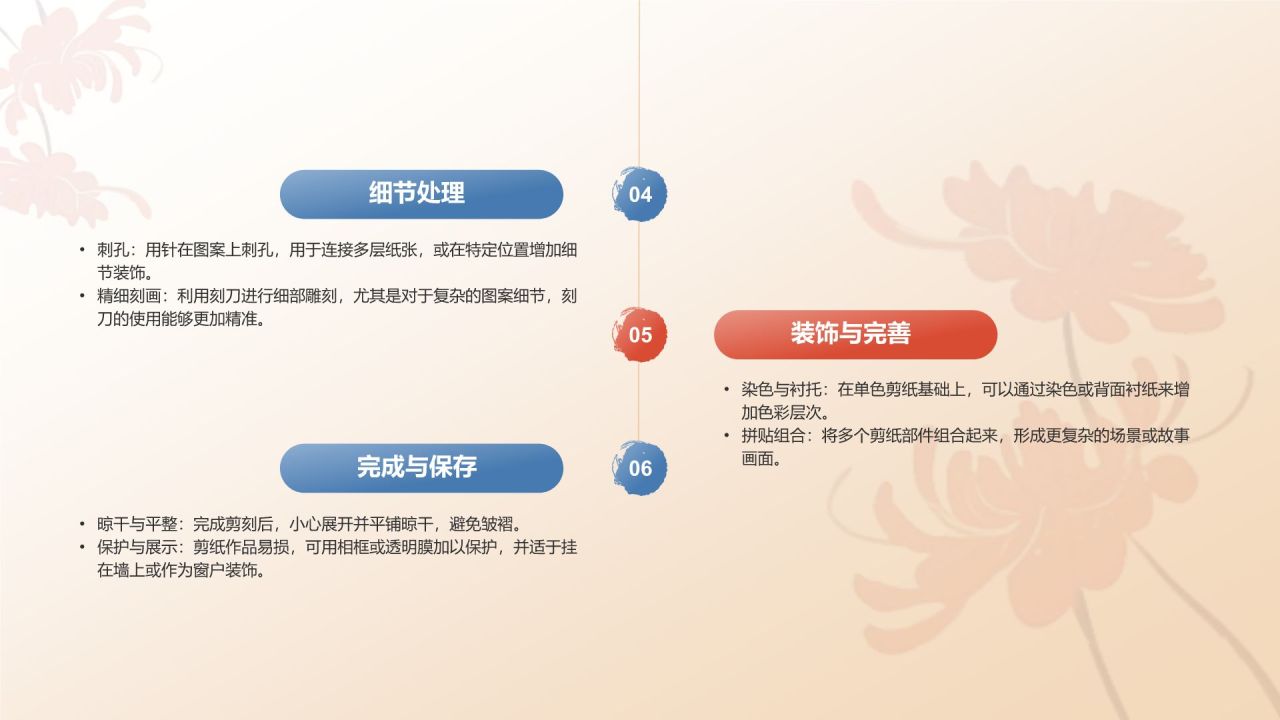 细节处理

04

• 刺孔：用针在图案上刺孔，用于连接多层纸张，或在特定位置增加细节装饰。
• 精细刻画：利用刻刀进行细部雕刻，尤其是对于复杂的图案细节，刻刀的使用能够更加精准。

05

装饰与完善

• 染色与衬托：在单色剪纸基础上，可以通过染色或背面衬纸来增加色彩层次。
• 拼贴组合：将多个剪纸部件组合起来，形成更复杂的场景或故事画面。

完成与保存

06

• 晾干与平整：完成剪刻后，小心展开并平铺晾干，避免皱褶。
• 保护与展示：剪纸作品易损，可用相框或透明膜加以保护，并适于挂在墙上或作为窗户装饰。